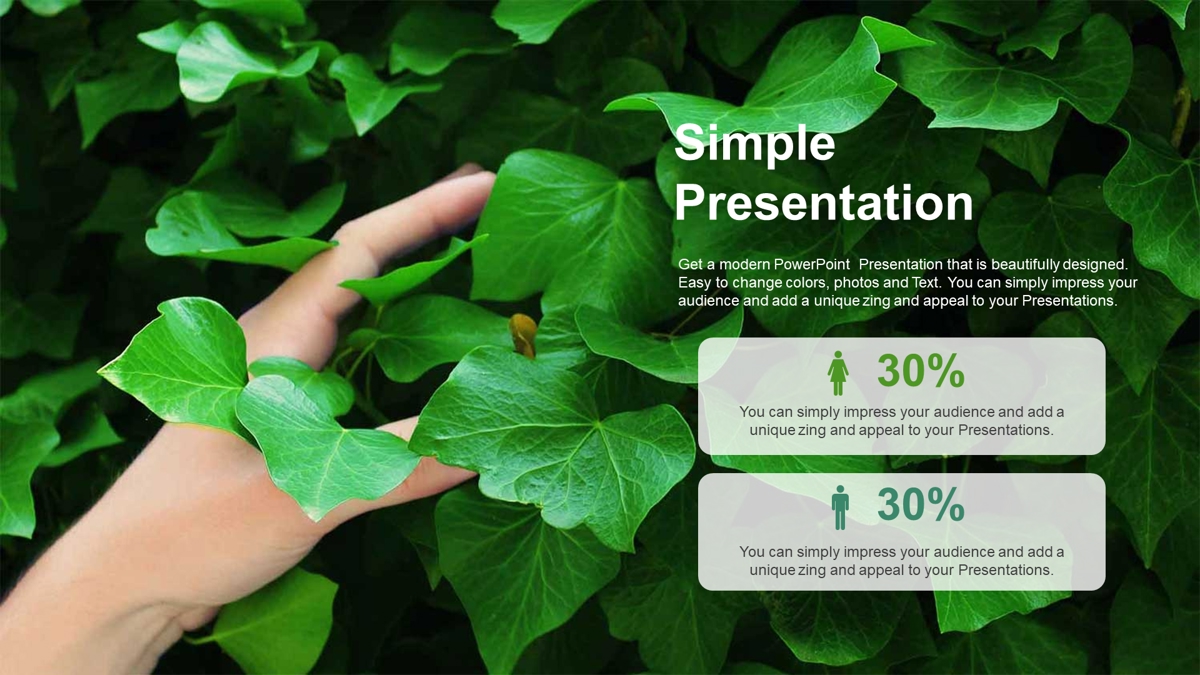 Simple Presentation

Get a modern PowerPoint Presentation that is beautifully designed. Easy to change colors, photos and Text. You can simply impress your audience and add a unique zing and appeal to your Presentations.

30%

You can simply impress your audience and add a unique zing and appeal to your Presentations.

30%

You can simply impress your audience and add a unique zing and appeal to your Presentations.